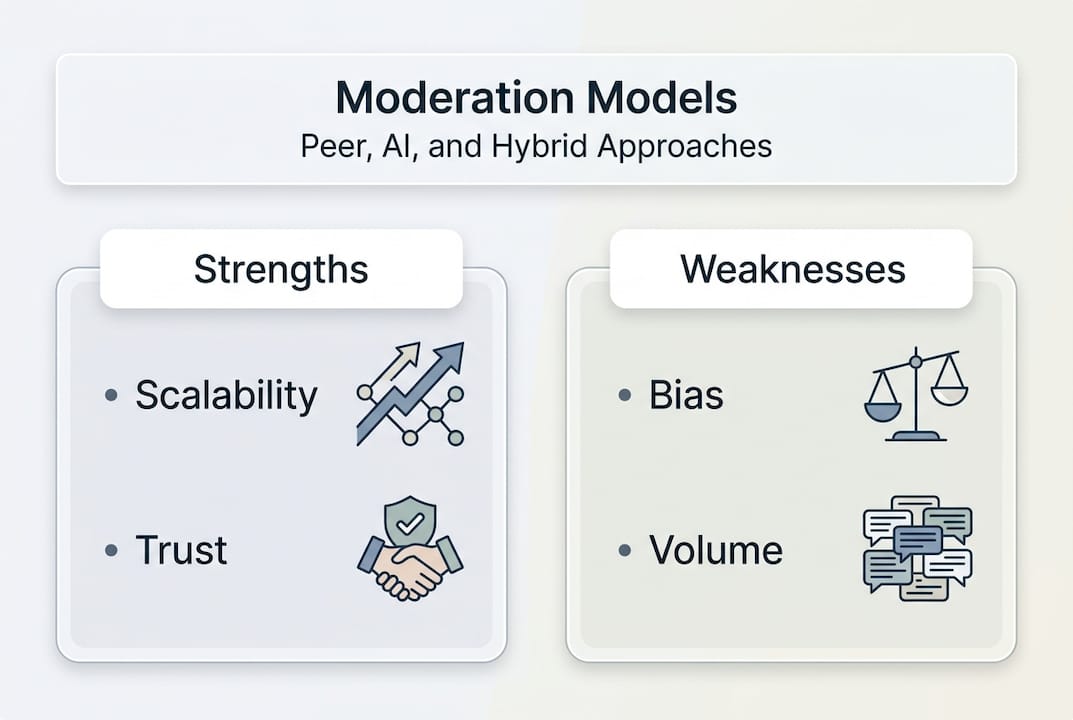 Moderation Models
Peer, AI, and Hybrid Approaches

Strengths

• Scalability

• Trust

Weaknesses

• Bias

• Volume